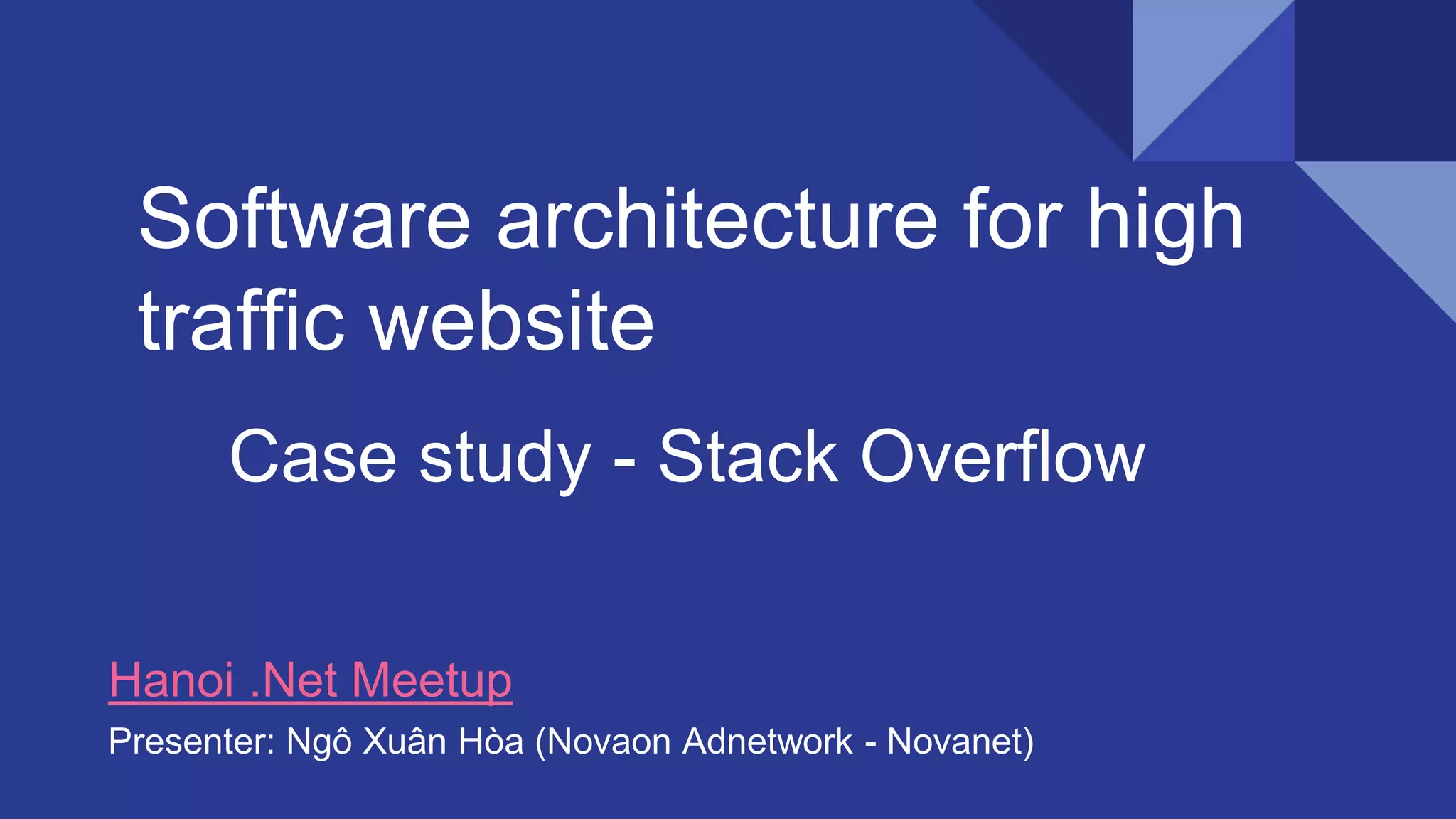 Software architecture for high traffic website

Case study - Stack Overflow

Hanoi .Net Meetup

Presenter: Ngô Xuân Hòa (Novaon Adnetwork - Novanet)